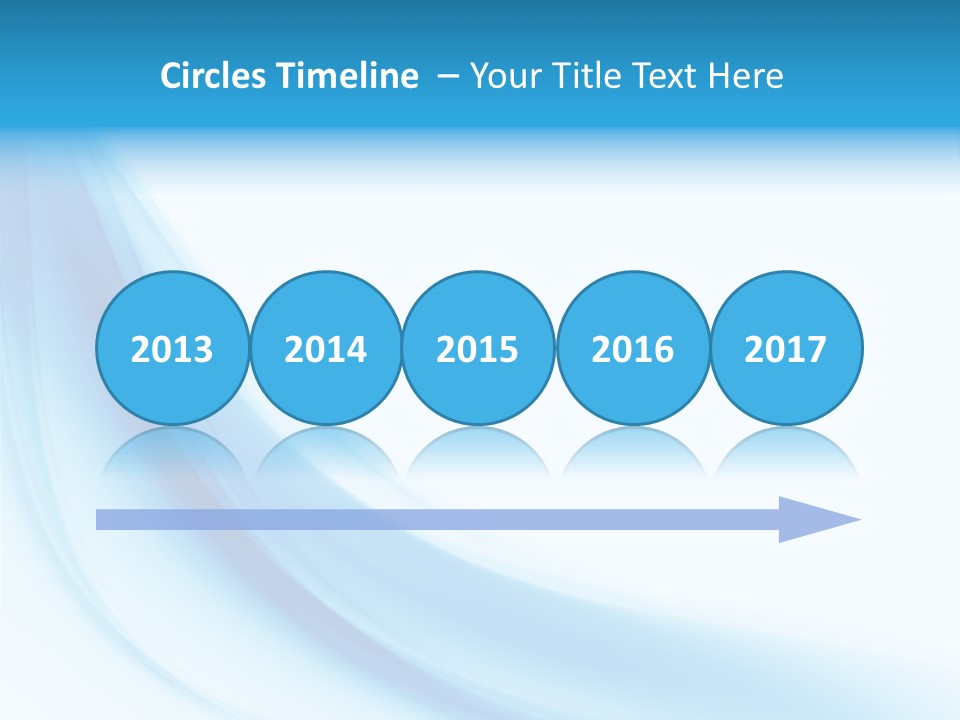 Circles Timeline – Your Title Text Here

2013 2014 2015 2016 2017